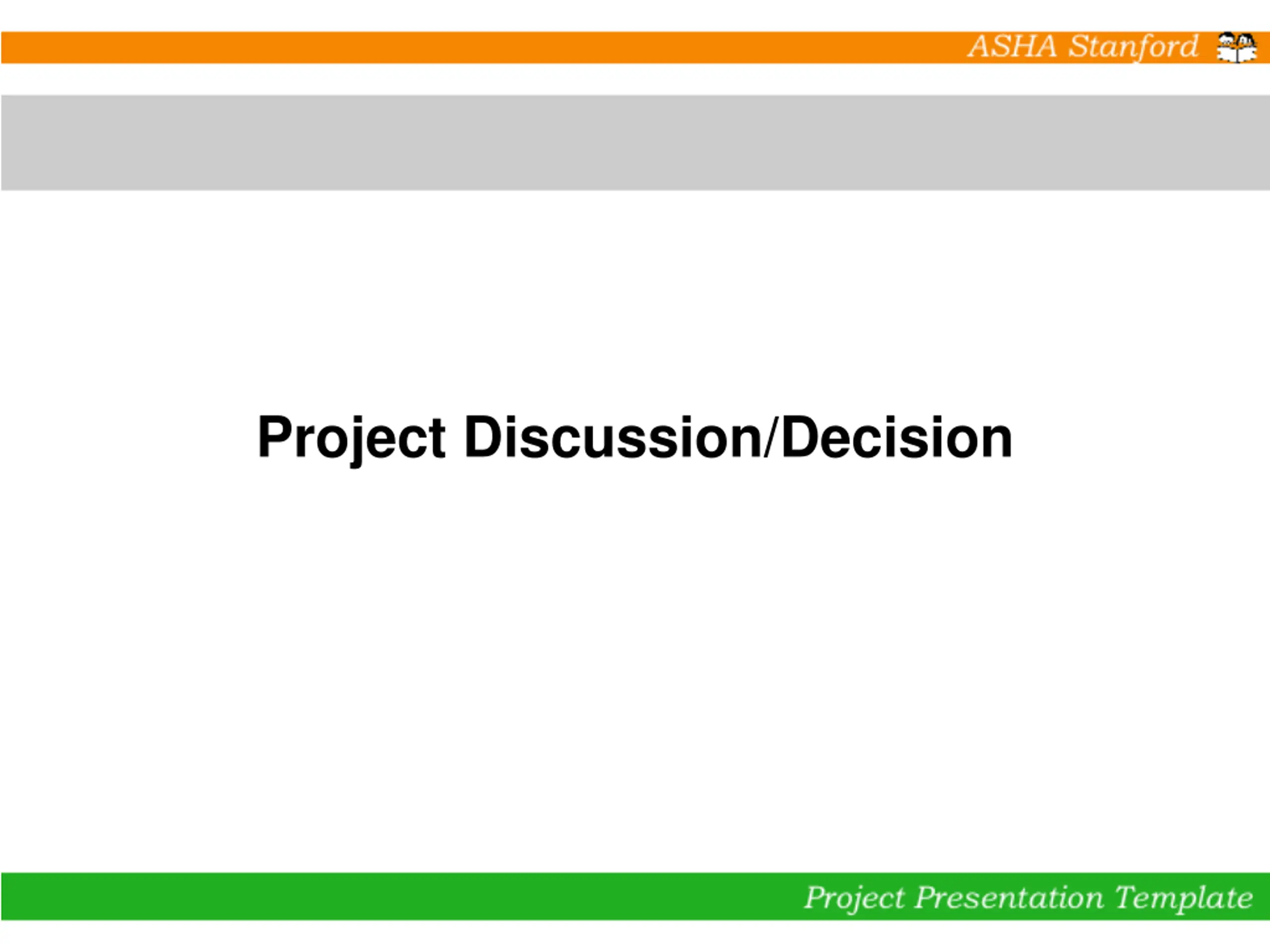 ASHA Stanford

Project Discussion/Decision

Project Presentation Template